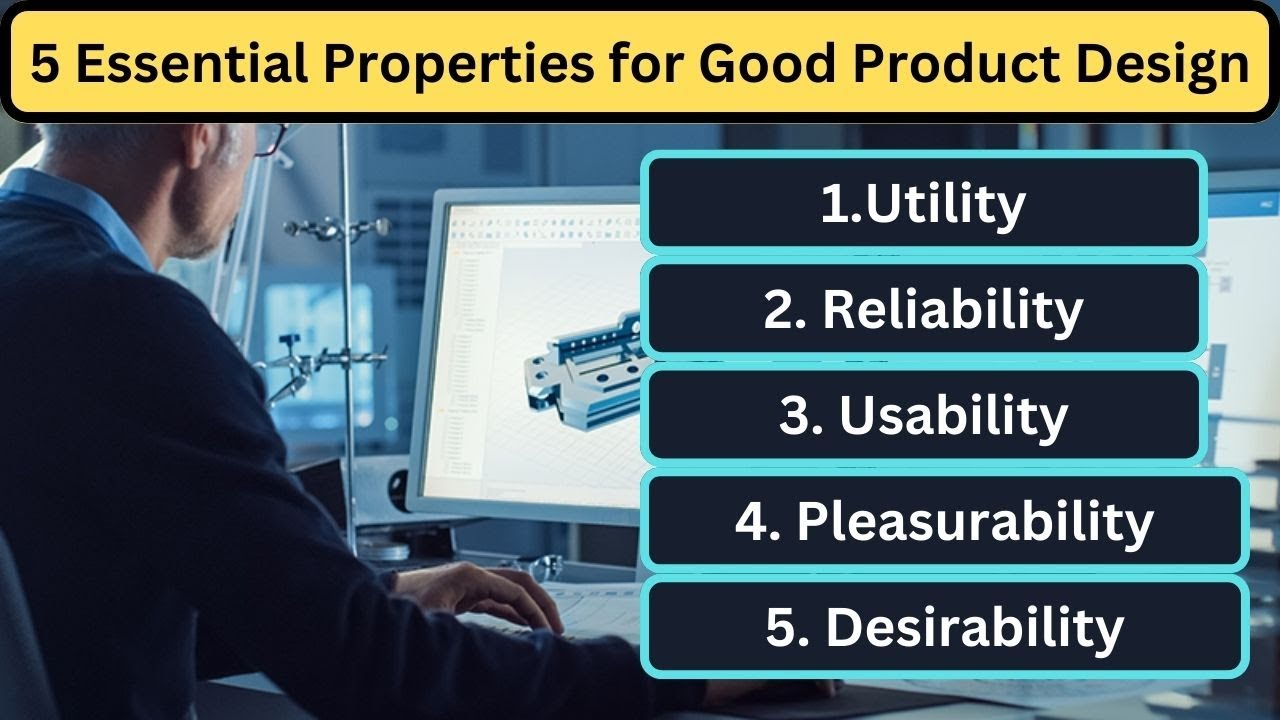 5 Essential Properties for Good Product Design

1.Utility

2. Reliability

3. Usability

4. Pleasurability

5. Desirability